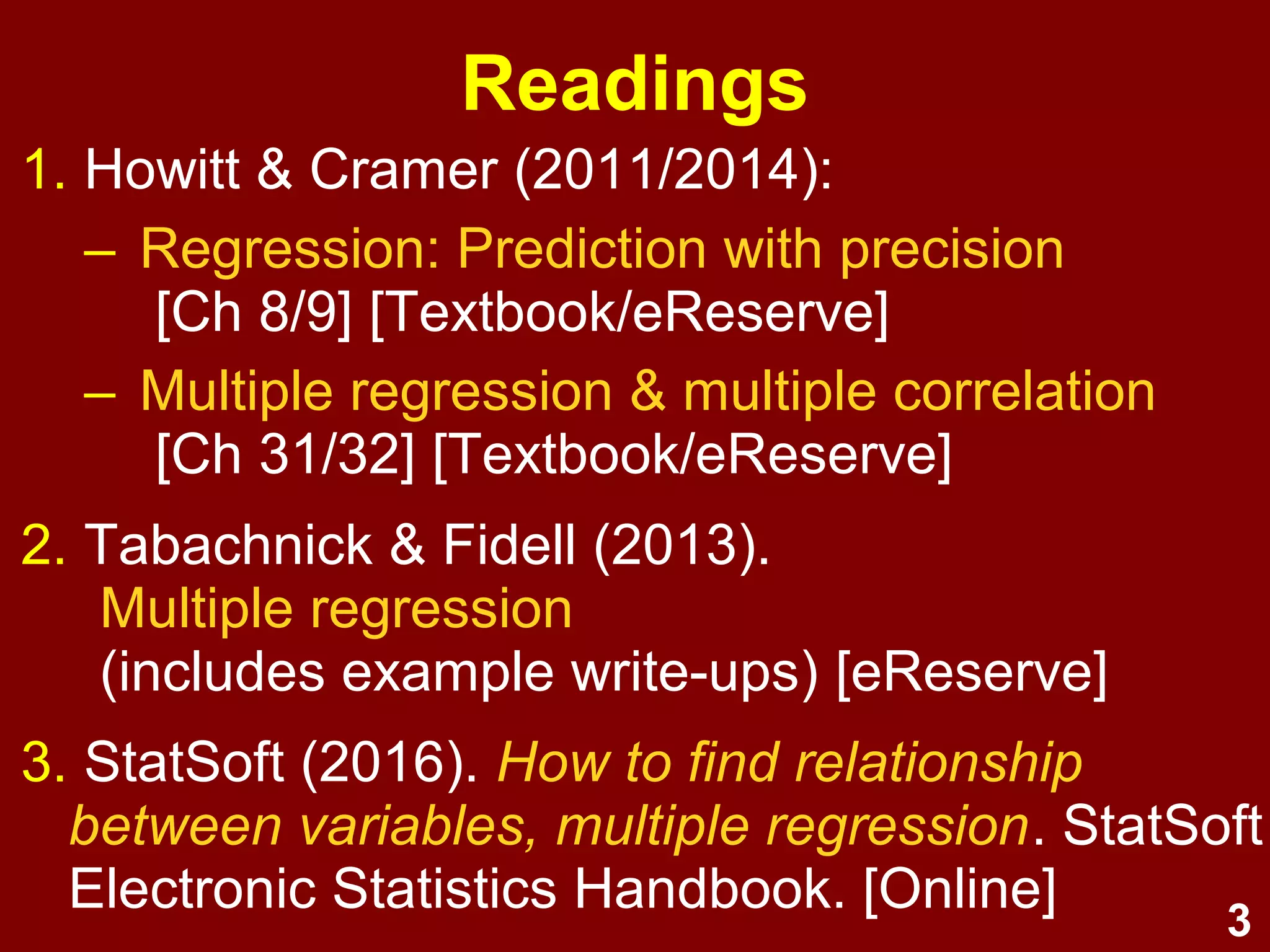 Readings

1. Howitt & Cramer (2011/2014):

– Regression: Prediction with precision [Ch 8/9] [Textbook/eReserve]

– Multiple regression & multiple correlation [Ch 31/32] [Textbook/eReserve]

2. Tabachnick & Fidell (2013). Multiple regression (includes example write-ups) [eReserve]

3. StatSoft (2016). How to find relationship between variables, multiple regression. StatSoft Electronic Statistics Handbook. [Online]

3